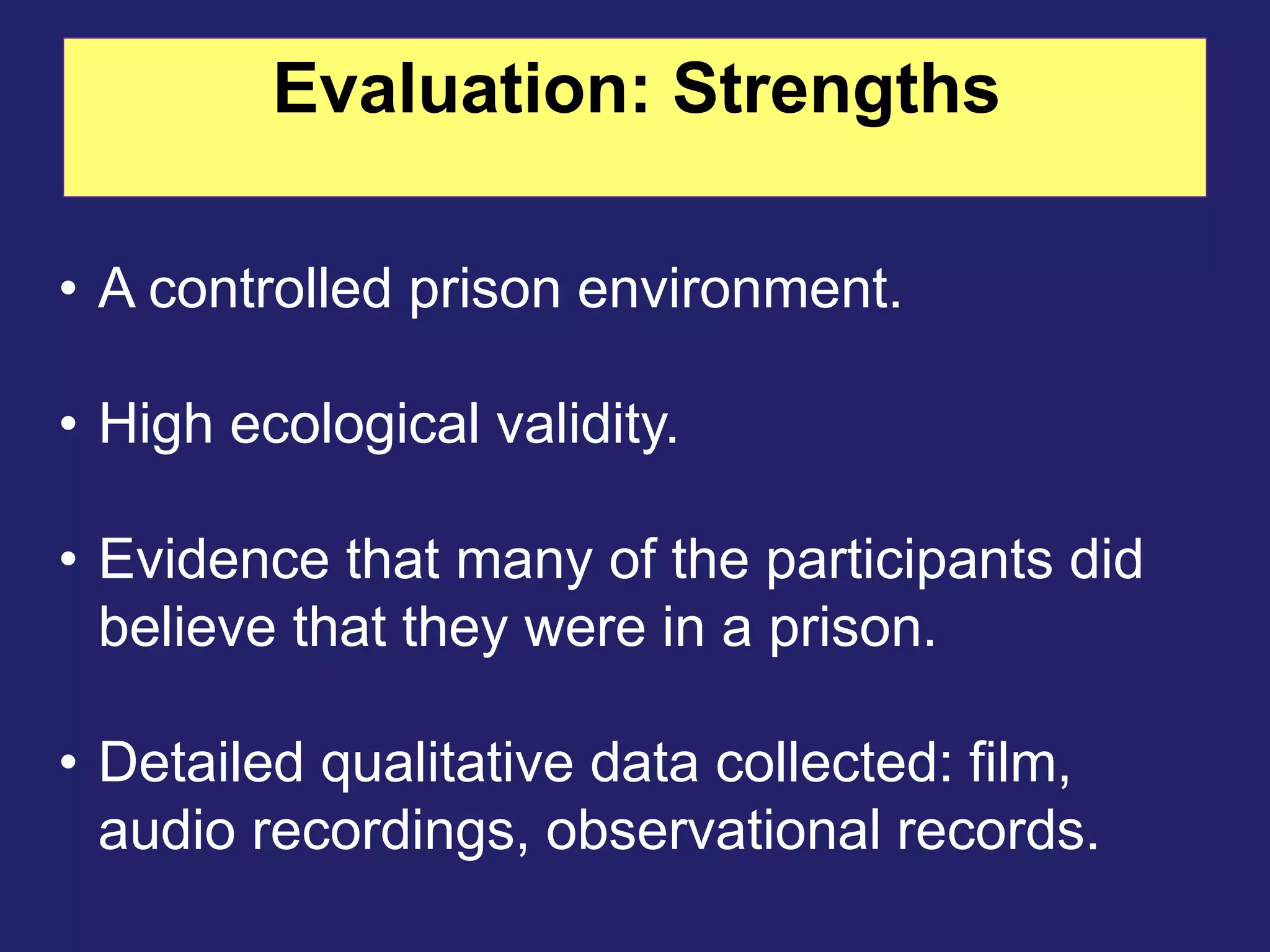 Evaluation: Strengths

• A controlled prison environment.

• High ecological validity.

• Evidence that many of the participants did believe that they were in a prison.

• Detailed qualitative data collected: film, audio recordings, observational records.